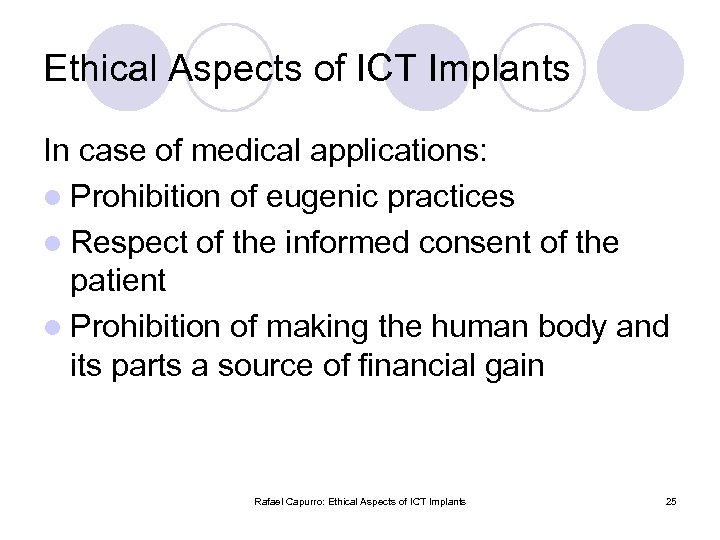 Ethical Aspects of ICT Implants

In case of medical applications:

- Prohibition of eugenic practices
- Respect of the informed consent of the patient
- Prohibition of making the human body and its parts a source of financial gain

Rafael Capurro: Ethical Aspects of ICT Implants

25